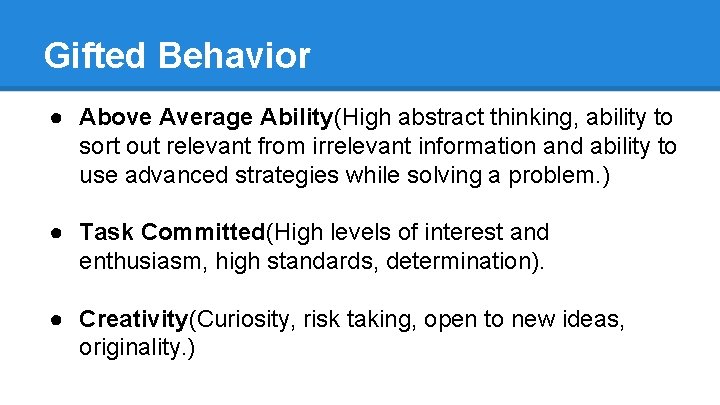 Gifted Behavior

● Above Average Ability(High abstract thinking, ability to sort out relevant from irrelevant information and ability to use advanced strategies while solving a problem.)

● Task Committed(High levels of interest and enthusiasm, high standards, determination).

● Creativity(Curiosity, risk taking, open to new ideas, originality.)